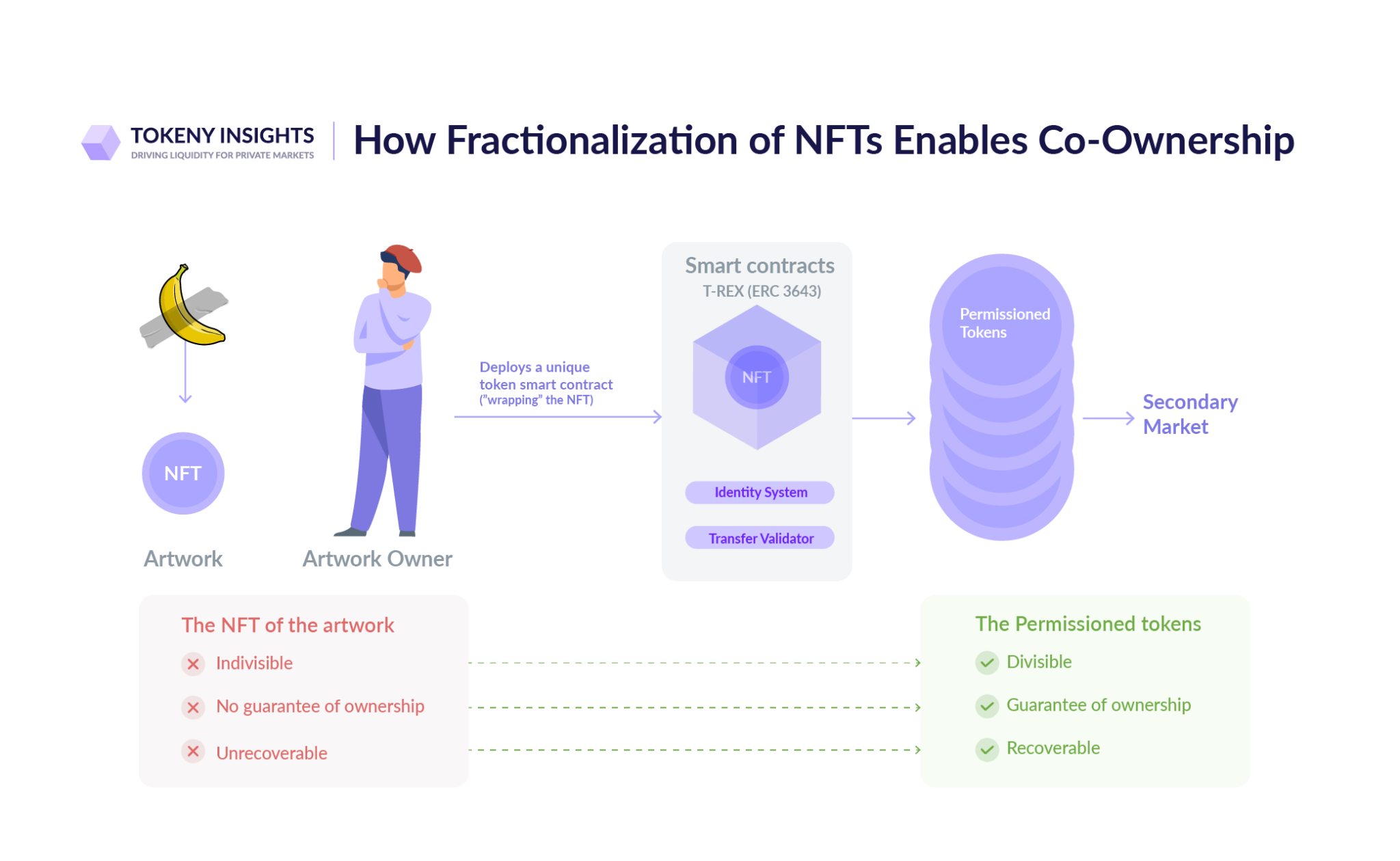 TOKENY INSIGHTS
DRIVING LIQUIDITY FOR PRIVATE MARKETS

How Fractionalization of NFTs Enables Co-Ownership

NFT

Artwork

Artwork Owner

Deploys a unique token smart contract ("wrapping" the NFT)

Smart contracts
T-REX (ERC 3643)

NFT

Identity System

Transfer Validator

Permissioned Tokens

Secondary Market

The NFT of the artwork
Indivisible
No guarantee of ownership
Unrecoverable

The Permissioned tokens
Divisible
Guarantee of ownership
Recoverable